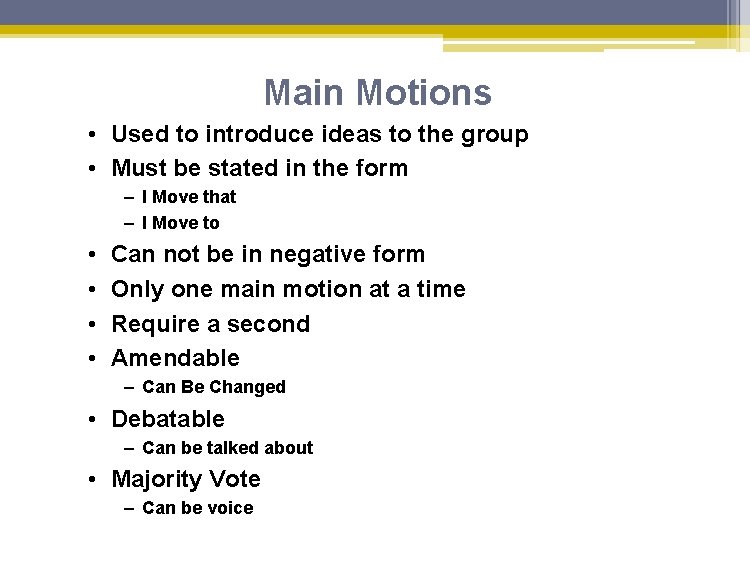 Main Motions

• Used to introduce ideas to the group
• Must be stated in the form
– I Move that
– I Move to
• Can not be in negative form
• Only one main motion at a time
• Require a second
• Amendable
– Can Be Changed
• Debatable
– Can be talked about
• Majority Vote
– Can be voice